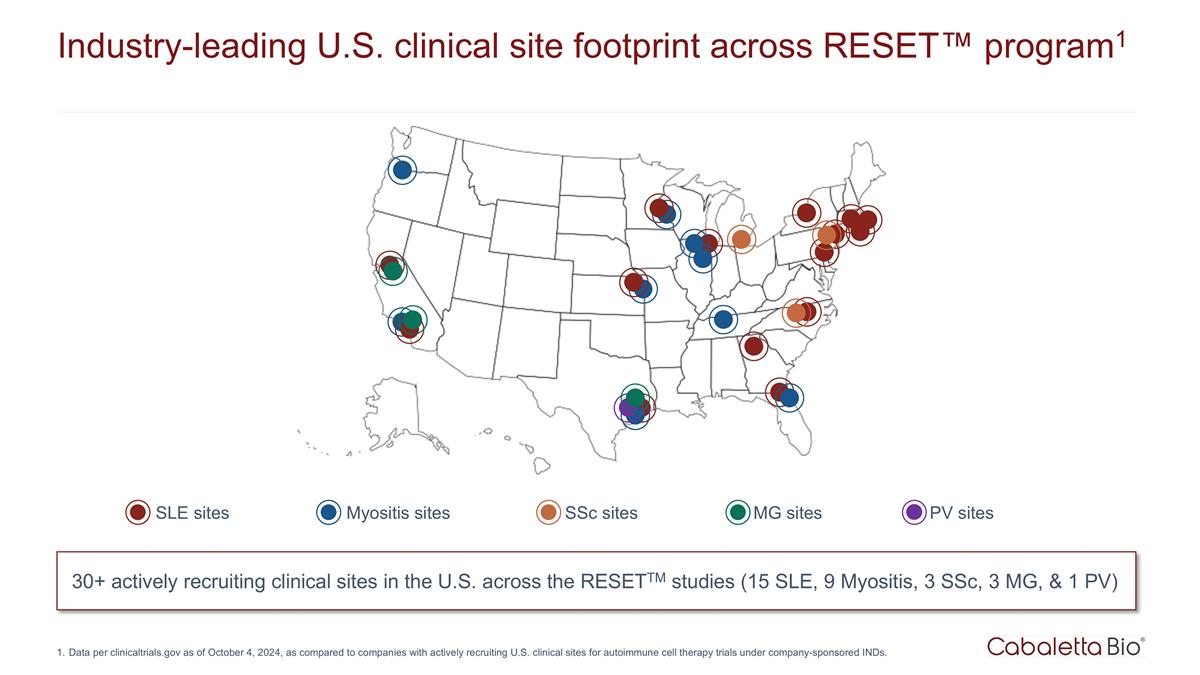 Industry-leading U.S. clinical site footprint across RESET™ program$^1$

SLE sites
Myositis sites
SSc sites
MG sites
PV sites

30+ actively recruiting clinical sites in the U.S. across the RESET$^{TM}$ studies (15 SLE, 9 Myositis, 3 SSc, 3 MG, & 1 PV)

1. Data per clinicaltrials.gov as of October 4, 2024, as compared to companies with actively recruiting U.S. clinical sites for autoimmune cell therapy trials under company-sponsored INDs.

Cabaletta Bio®